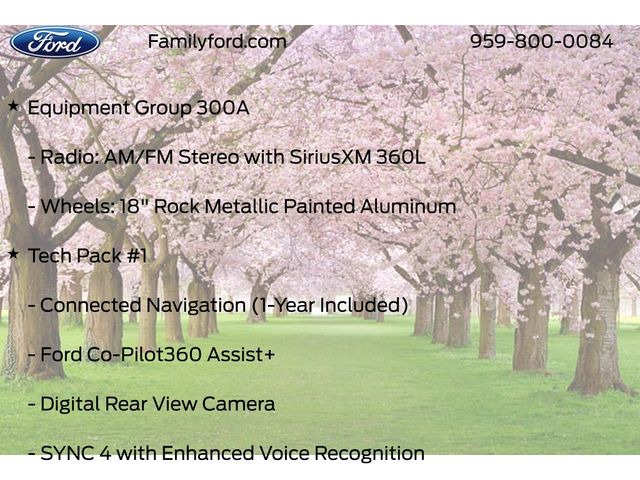 Ford

Familyford.com

959-800-0084

★ Equipment Group 300A

- Radio: AM/FM Stereo with SiriusXM 360L

- Wheels: 18" Rock Metallic Painted Aluminum

★ Tech Pack #1

- Connected Navigation (1-Year Included)

- Ford Co-Pilot360 Assist+

- Digital Rear View Camera

- SYNC 4 with Enhanced Voice Recognition